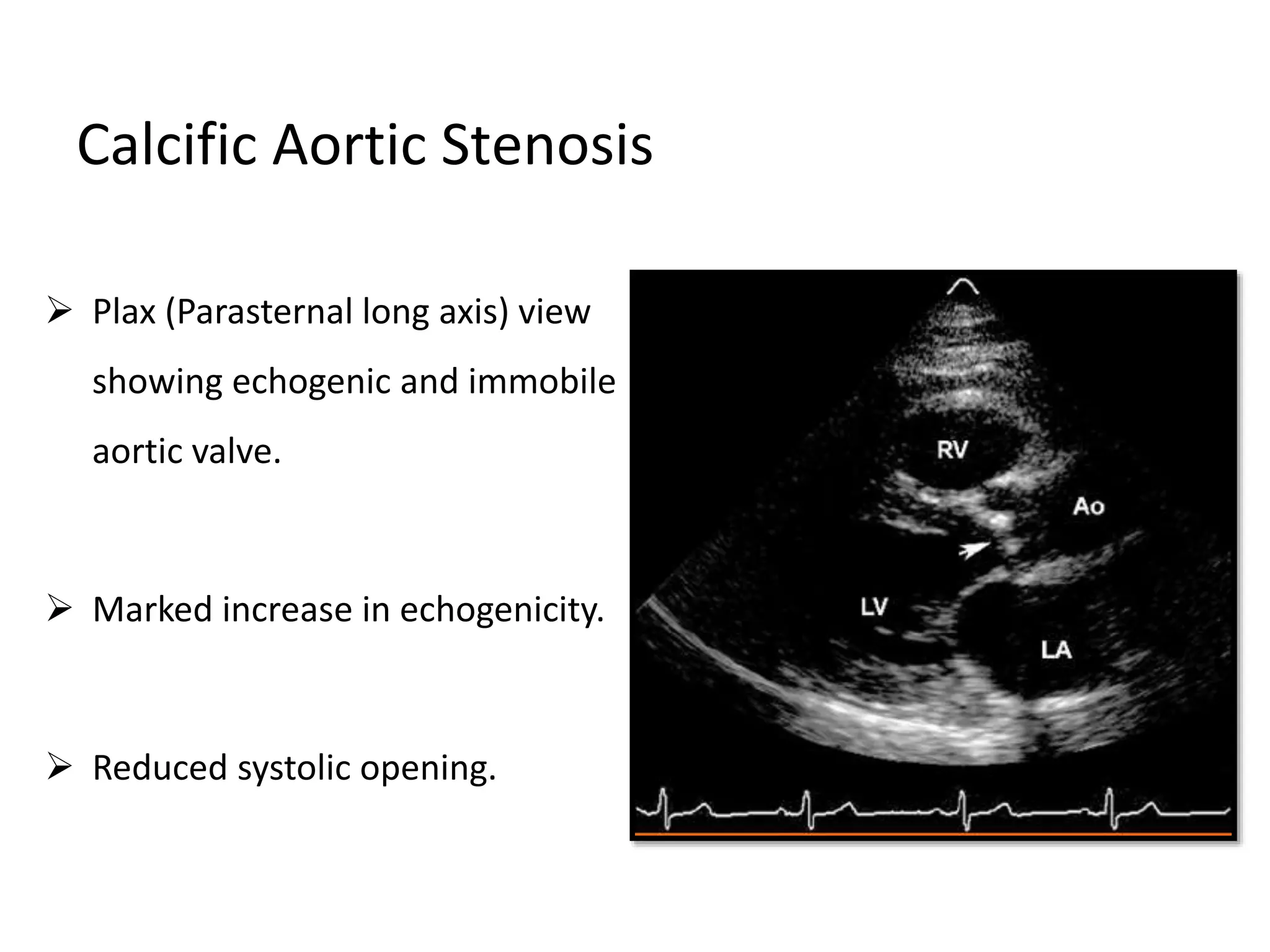 Calcific Aortic Stenosis

➢ Plax (Parasternal long axis) view showing echogenic and immobile aortic valve.

➢ Marked increase in echogenicity.

➢ Reduced systolic opening.

RV
Ao
LV
LA